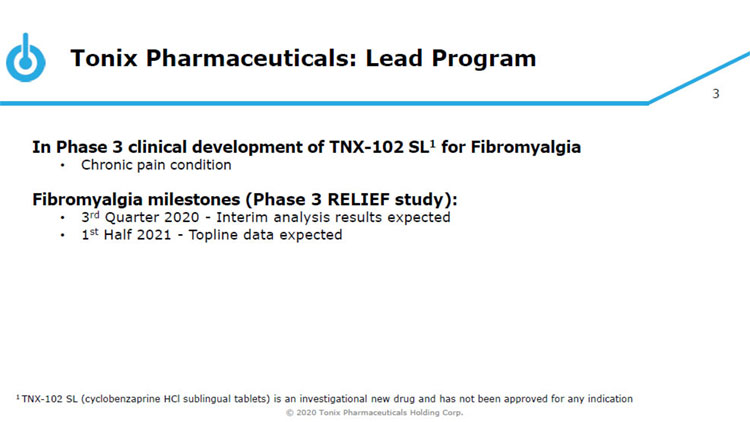 Tonix Pharmaceuticals: Lead Program

3

In Phase 3 clinical development of TNX-102 SL$^1$ for Fibromyalgia
• Chronic pain condition

Fibromyalgia milestones (Phase 3 RELIEF study):
• 3$^{rd}$ Quarter 2020 - Interim analysis results expected
• 1$^{st}$ Half 2021 - Topline data expected

$^1$ TNX-102 SL (cyclobenzaprine HCl sublingual tablets) is an investigational new drug and has not been approved for any indication

© 2020 Tonix Pharmaceuticals Holding Corp.